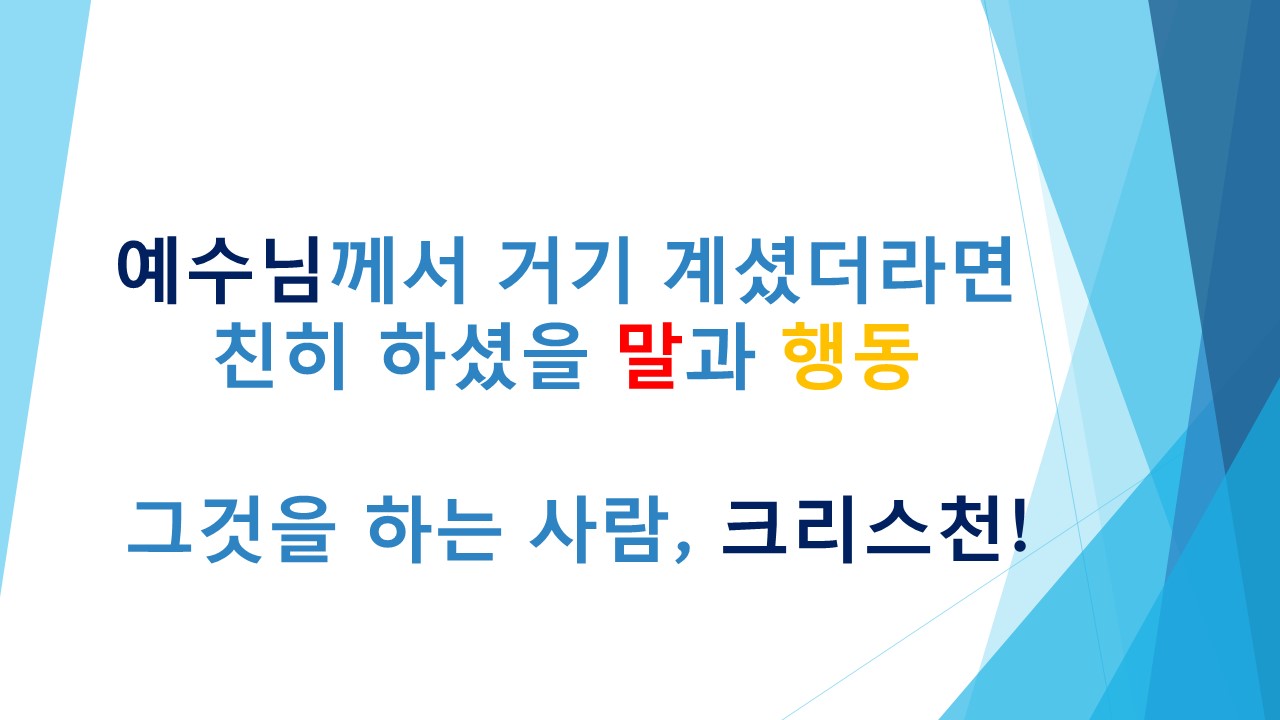 예수님께서 거기 계셨더라면
친히 하셨을 말과 행동

그것을 하는 사람, 크리스천!